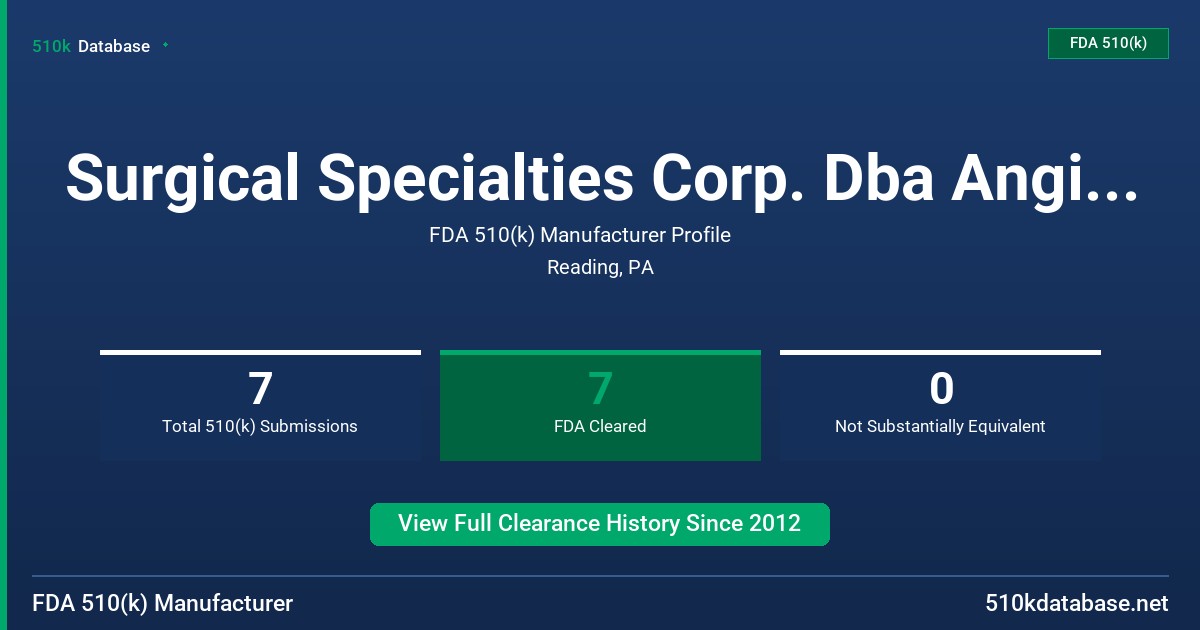 510k Database

FDA 510(k)

Surgical Specialties Corp. Dba Angi...

FDA 510(k) Manufacturer Profile

Reading, PA

7
Total 510(k) Submissions

7
FDA Cleared

0
Not Substantially Equivalent

View Full Clearance History Since 2012

FDA 510(k) Manufacturer

510kdatabase.net